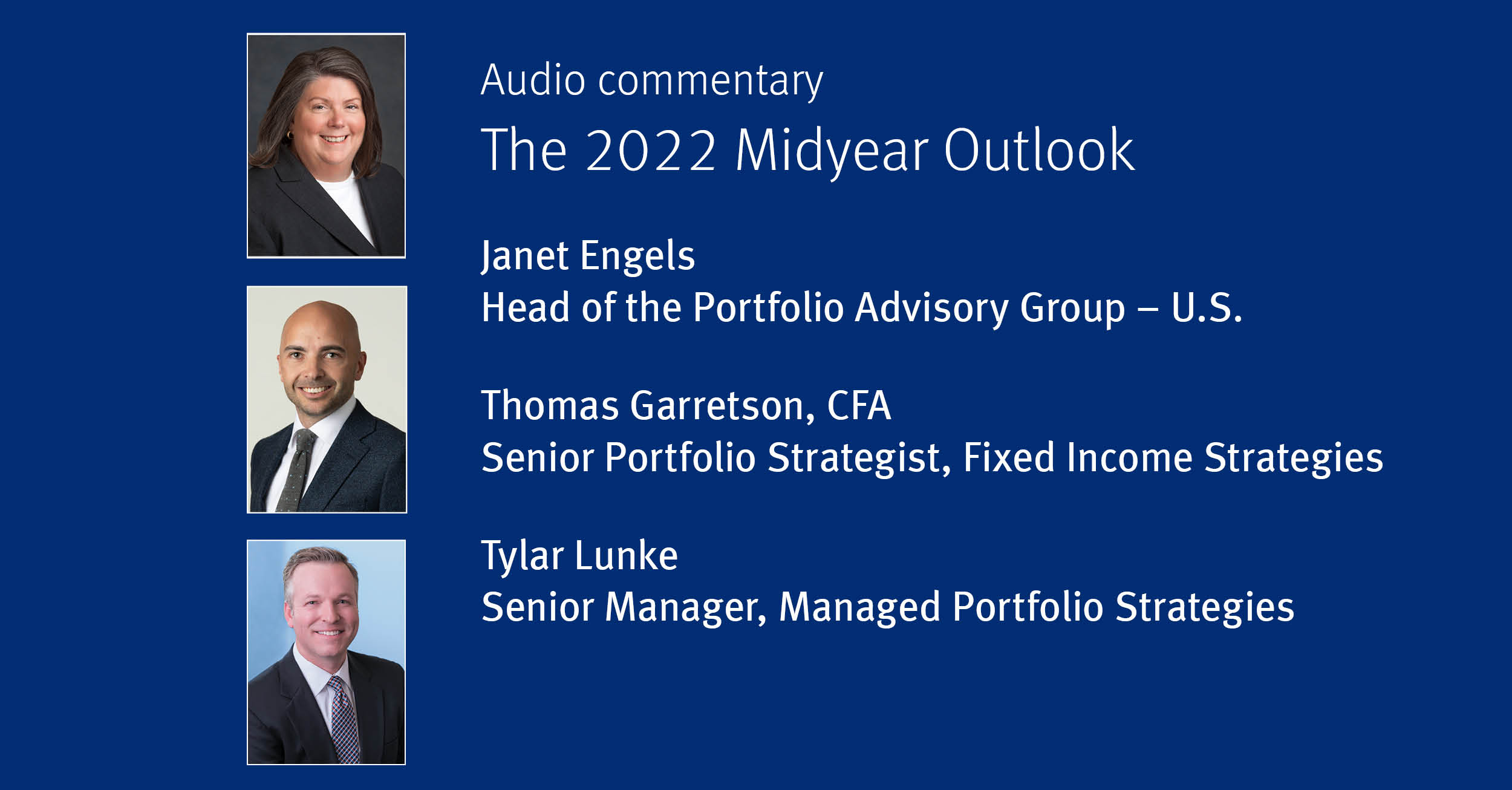 Audio commentary

The 2022 Midyear Outlook

Janet Engels
Head of the Portfolio Advisory Group – U.S.

Thomas Garretson, CFA
Senior Portfolio Strategist, Fixed Income Strategies

Tylar Lunke
Senior Manager, Managed Portfolio Strategies